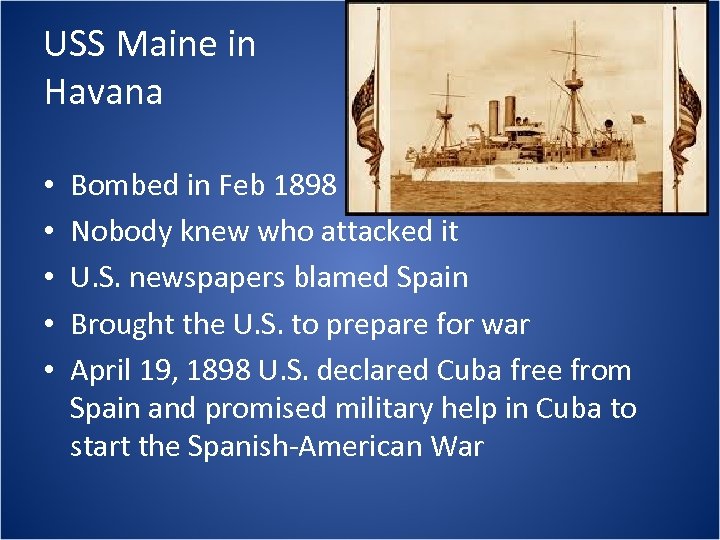 USS Maine in Havana

• Bombed in Feb 1898
• Nobody knew who attacked it
• U.S. newspapers blamed Spain
• Brought the U.S. to prepare for war
• April 19, 1898 U.S. declared Cuba free from Spain and promised military help in Cuba to start the Spanish-American War